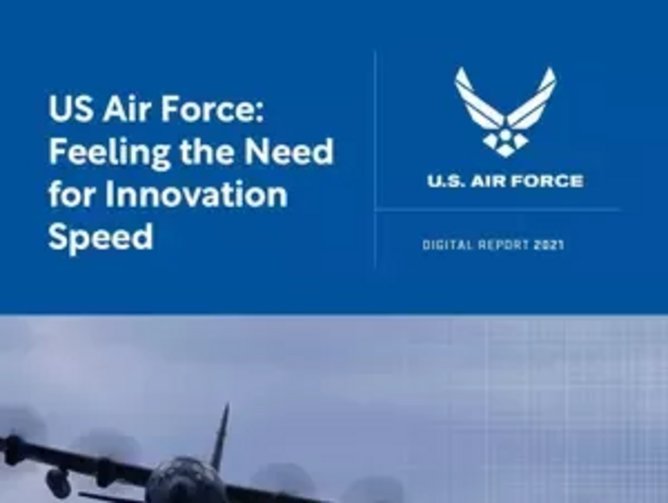 US Air Force: Feeling the Need for Innovation Speed

U.S. AIR FORCE

DIGITAL REPORT 2021